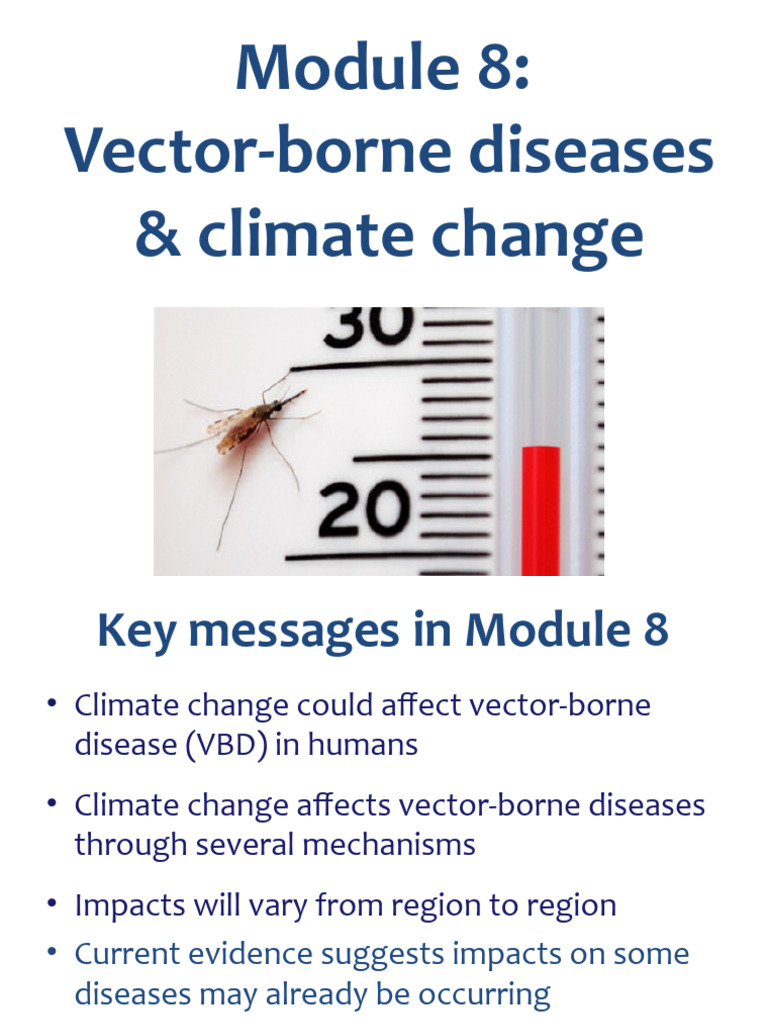 Module 8:
Vector-borne diseases & climate change

30

20

Key messages in Module 8

• Climate change could affect vector-borne disease (VBD) in humans

• Climate change affects vector-borne diseases through several mechanisms

• Impacts will vary from region to region

• Current evidence suggests impacts on some diseases may already be occurring